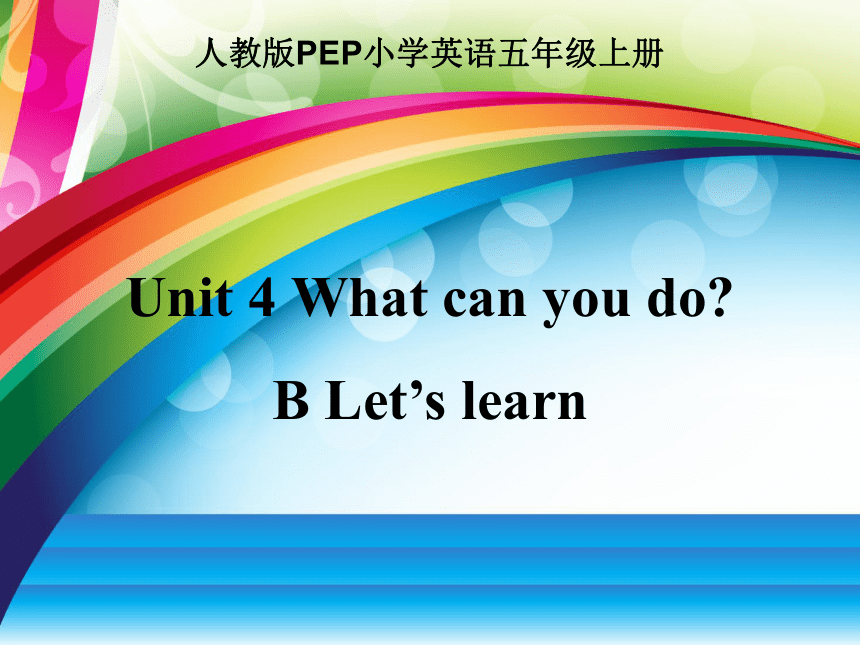 人教版PEP小学英语五年级上册

Unit 4 What can you do?

B Let’s learn